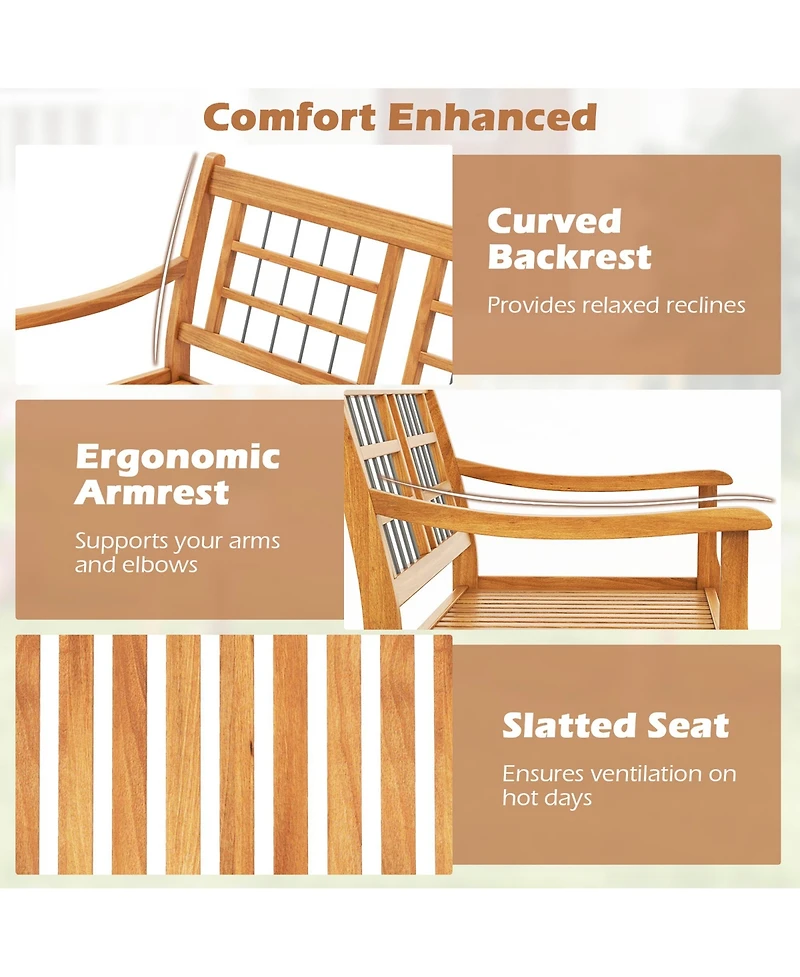 Comfort Enhanced

Curved Backrest

Provides relaxed reclines

Ergonomic Armrest

Supports your arms and elbows

Slatted Seat

Ensures ventilation on hot days